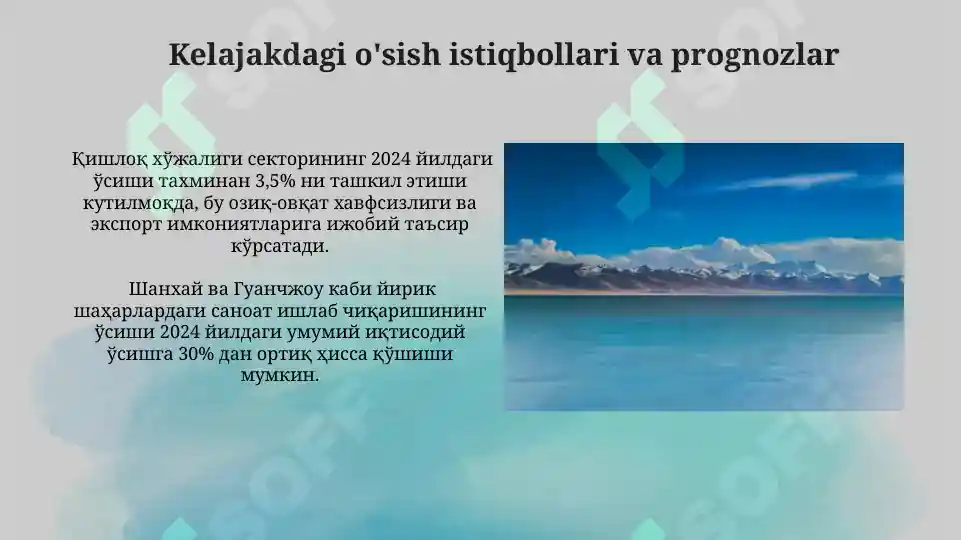 Kelajakdagi o'sish istiqbollari va prognozlar

Қишлоқ хўжалиги секторининг 2024 йилдаги ўсиши тахминан 3,5% ни ташкил этиши кутилмоқда, бу озиқ-овқат хавфсизлиги ва экспорт имкониятларига ижобий таъсир кўрсатади.

Шанхай ва Гуанчжоу каби йирик шаҳарлардаги саноат ишлаб чиқаришининг ўсиши 2024 йилдаги умумий иқтисодий ўсишга 30% дан ортиқ ҳисса қўшиши мумкин.

SOFF